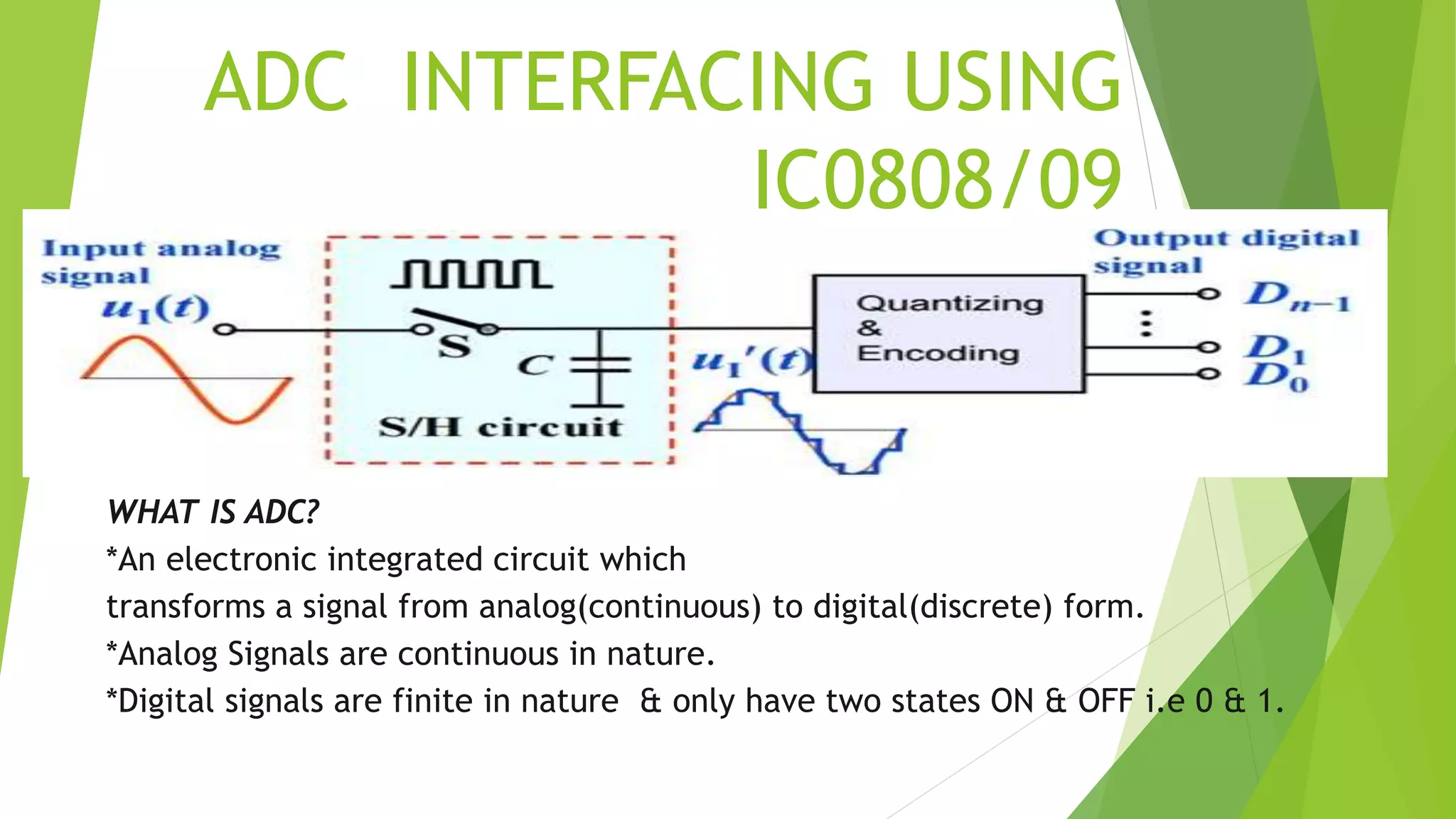 ADC INTERFACING USING IC0808/09

Input analog signal

$u_I(t)$

S

C

S/H circuit

$u_I'(t)$

Quantizing & Encoding

Output digital signal

$D_{n-1}$

⋮

$D_1$

$D_0$

WHAT IS ADC?

*An electronic integrated circuit which transforms a signal from analog(continuous) to digital(discrete) form.

*Analog Signals are continuous in nature.

*Digital signals are finite in nature & only have two states ON & OFF i.e 0 & 1.